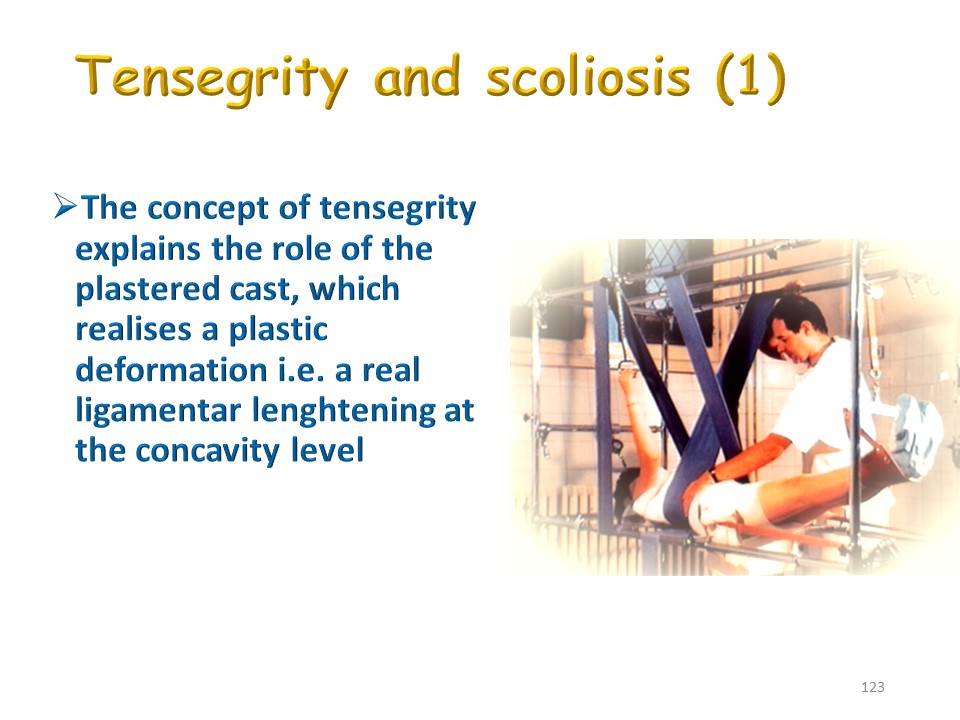 Tensegrity and scoliosis (1)

➢The concept of tensegrity explains the role of the plastered cast, which realises a plastic deformation i.e. a real ligamentar lenghtening at the concavity level

123